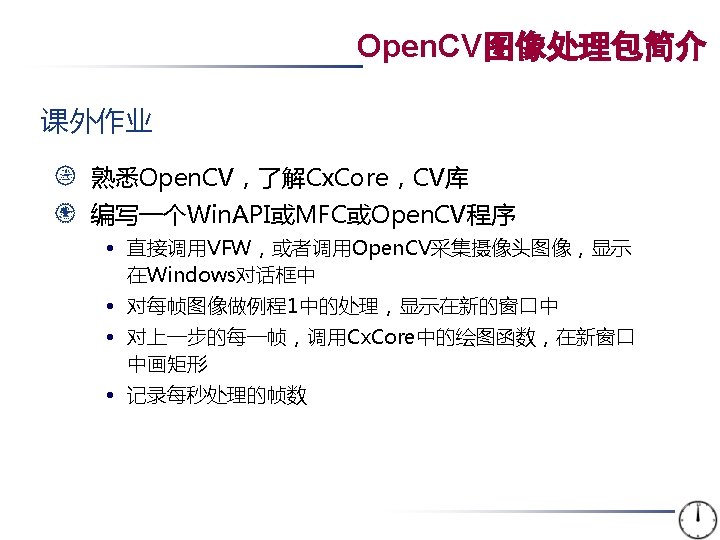 OpenCV图像处理包简介

课外作业

熟悉OpenCV，了解CxCore，CV库

编写一个WinAPI或MFC或OpenCV程序

• 直接调用VFW，或者调用OpenCV采集摄像头图像，显示在Windows对话框中
• 对每帧图像做例程1中的处理，显示在新的窗口中
• 对上一步的每一帧，调用CxCore中的绘图函数，在新窗口中画矩形
• 记录每秒处理的帧数